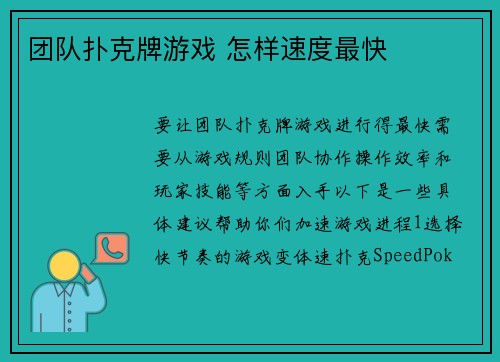 团队扑克牌游戏 怎样速度最快

要让团队扑克牌游戏进行得最快需要从游戏规则团队协作操作效率和玩家技能等方面入手以下是一些具体建议帮助你们加速游戏进程1选择快节奏的游戏变体速扑克SpeedPok